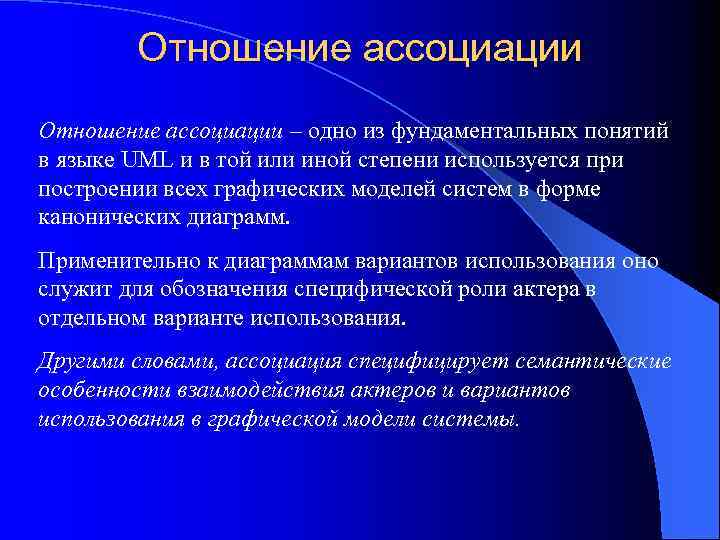 Отношение ассоциации

Отношение ассоциации – одно из фундаментальных понятий в языке UML и в той или иной степени используется при построении всех графических моделей систем в форме канонических диаграмм.

Применительно к диаграммам вариантов использования оно служит для обозначения специфической роли актера в отдельном варианте использования.

Другими словами, ассоциация специфицирует семантические особенности взаимодействия актеров и вариантов использования в графической модели системы.